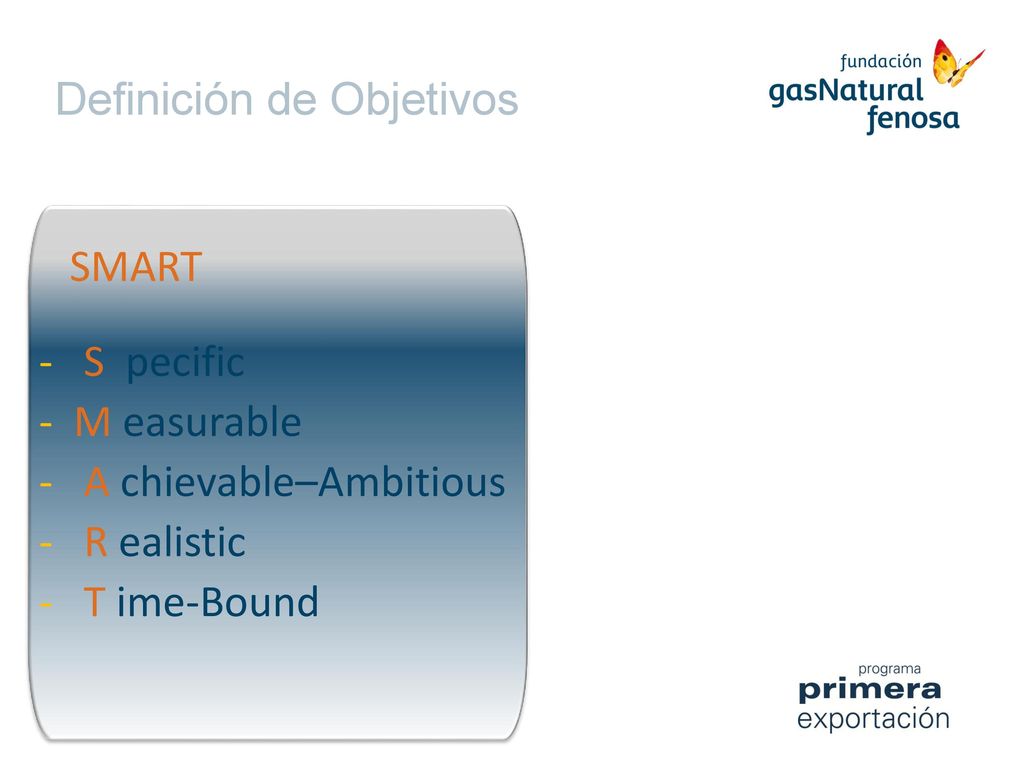 Definición de Objetivos

fundación
gasNatural
fenosa

SMART

- S pecific
- M easurable
- A chievable–Ambitious
- R ealistic
- T ime-Bound

programa
primera
exportación